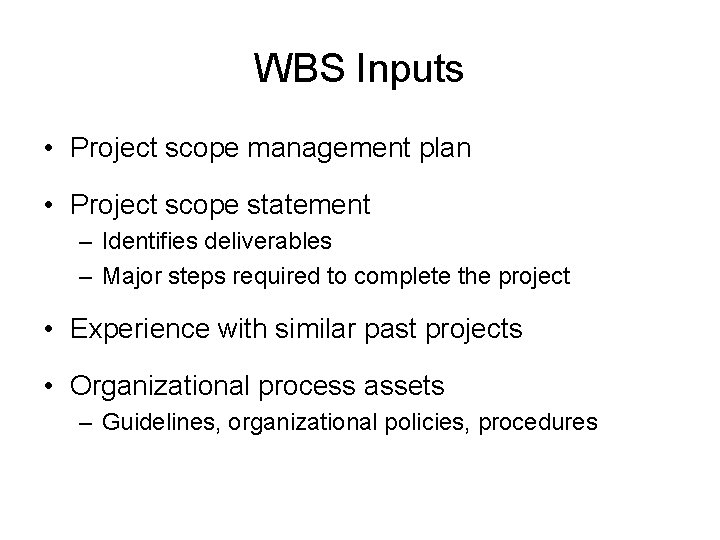 WBS Inputs

• Project scope management plan

• Project scope statement
– Identifies deliverables
– Major steps required to complete the project

• Experience with similar past projects

• Organizational process assets
– Guidelines, organizational policies, procedures